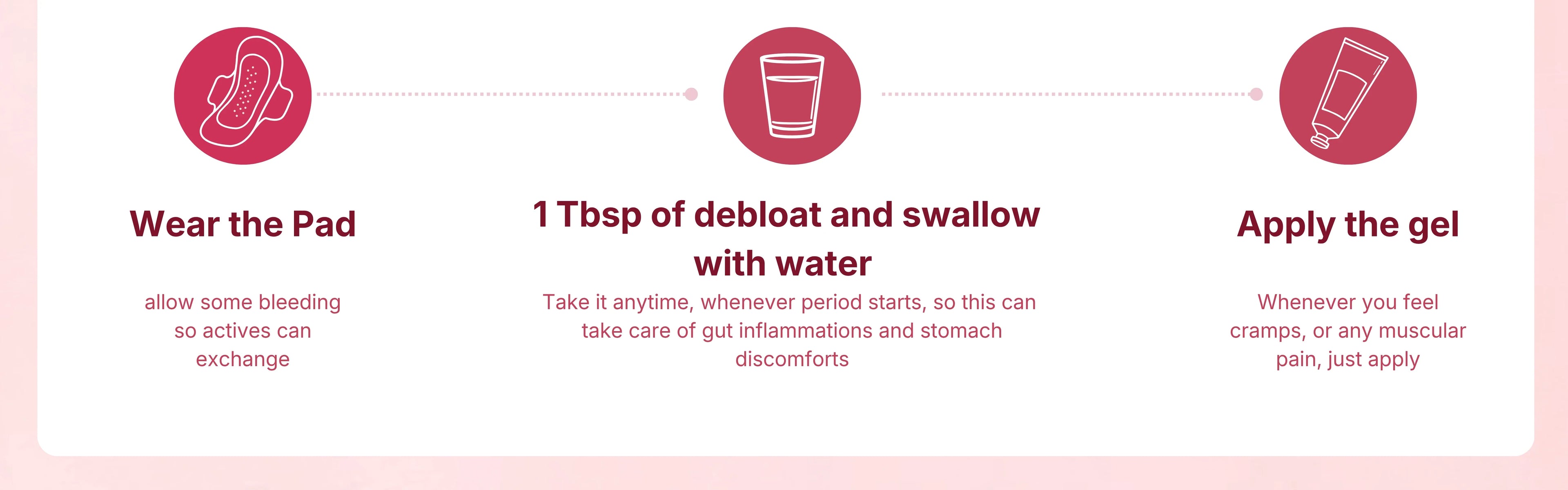 Wear the Pad

allow some bleeding so actives can exchange

1 Tbsp of debloat and swallow with water

Take it anytime, whenever period starts, so this can take care of gut inflammations and stomach discomforts

Apply the gel

Whenever you feel cramps, or any muscular pain, just apply